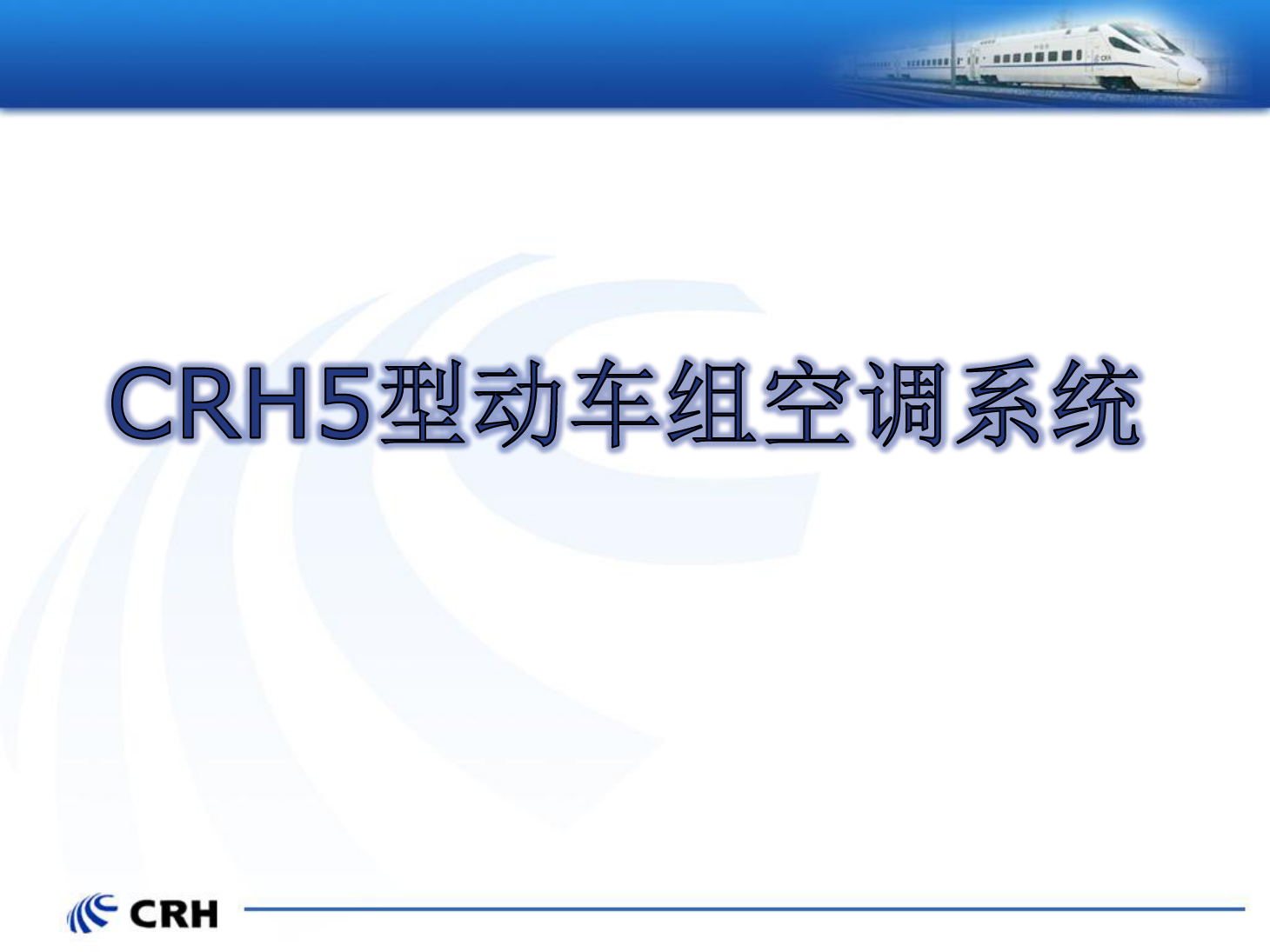 CRH5型动车组空调系统

CRH